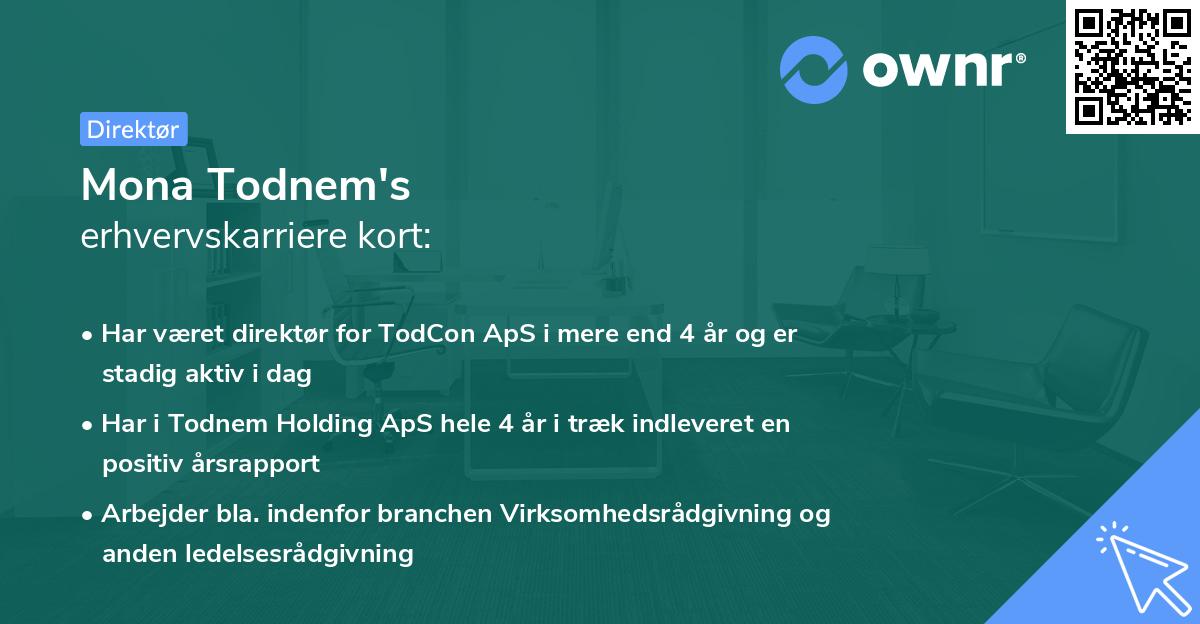 ownr®

Direktør

Mona Todnem's
erhvervskarriere kort:

• Har været direktør for TodCon ApS i mere end 4 år og er stadig aktiv i dag

• Har i Todnem Holding ApS hele 4 år i træk indleveret en positiv årsrapport

• Arbejder bla. indenfor branchen Virksomhedsrådgivning og anden ledelsesrådgivning